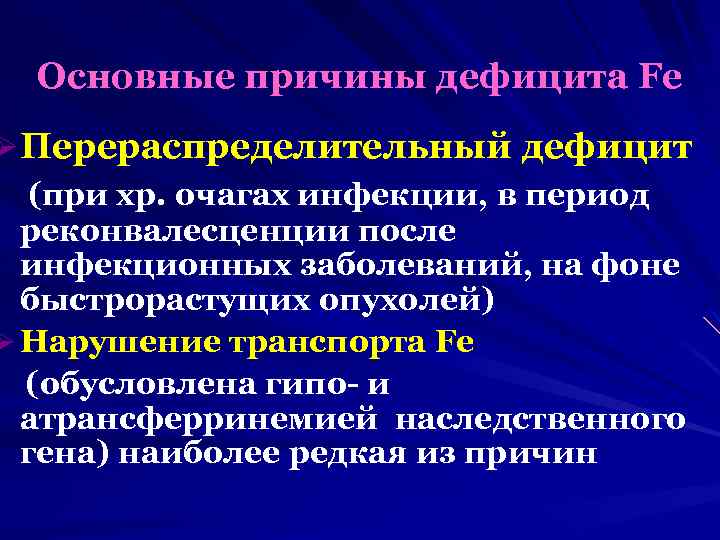 Основные причины дефицита Fe

Перераспределительный дефицит
(при хр. очагах инфекции, в период реконвалесценции после инфекционных заболеваний, на фоне быстрорастущих опухолей)

Нарушение транспорта Fe
(обусловлена гипо- и атрансферринемией наследственного гена) наиболее редкая из причин